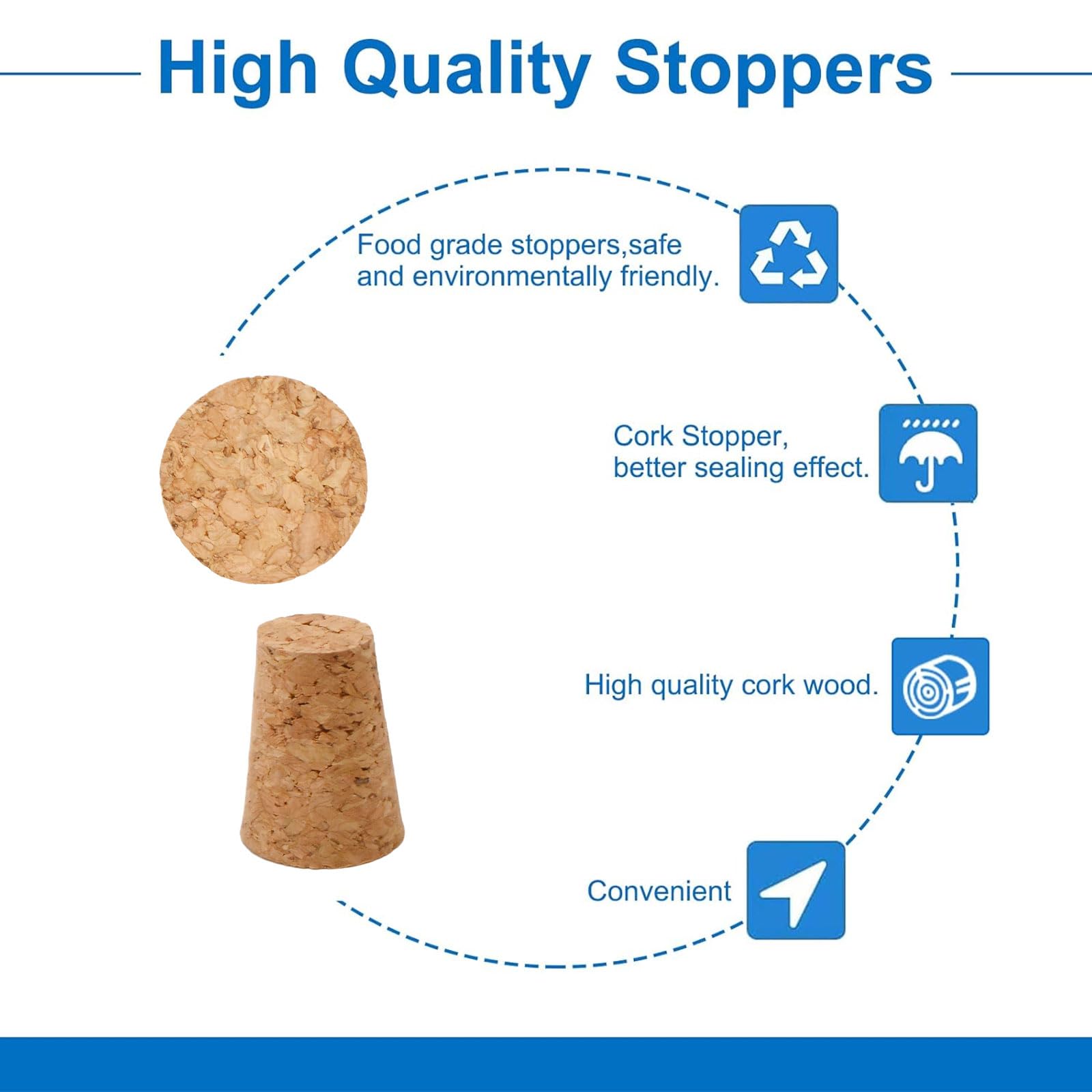 High Quality Stoppers

Food grade stoppers,safe and environmentally friendly.

Cork Stopper, better sealing effect.

High quality cork wood.

Convenient